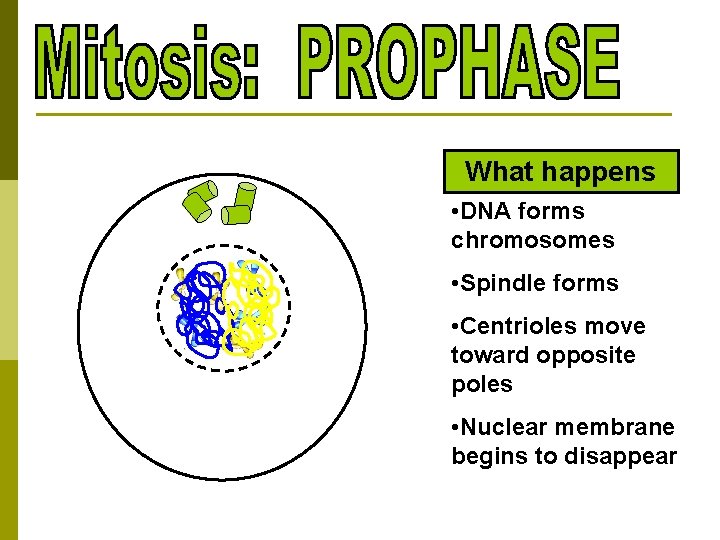 Mitosis: PROPHASE

What happens

•DNA forms chromosomes

•Spindle forms

•Centrioles move toward opposite poles

•Nuclear membrane begins to disappear